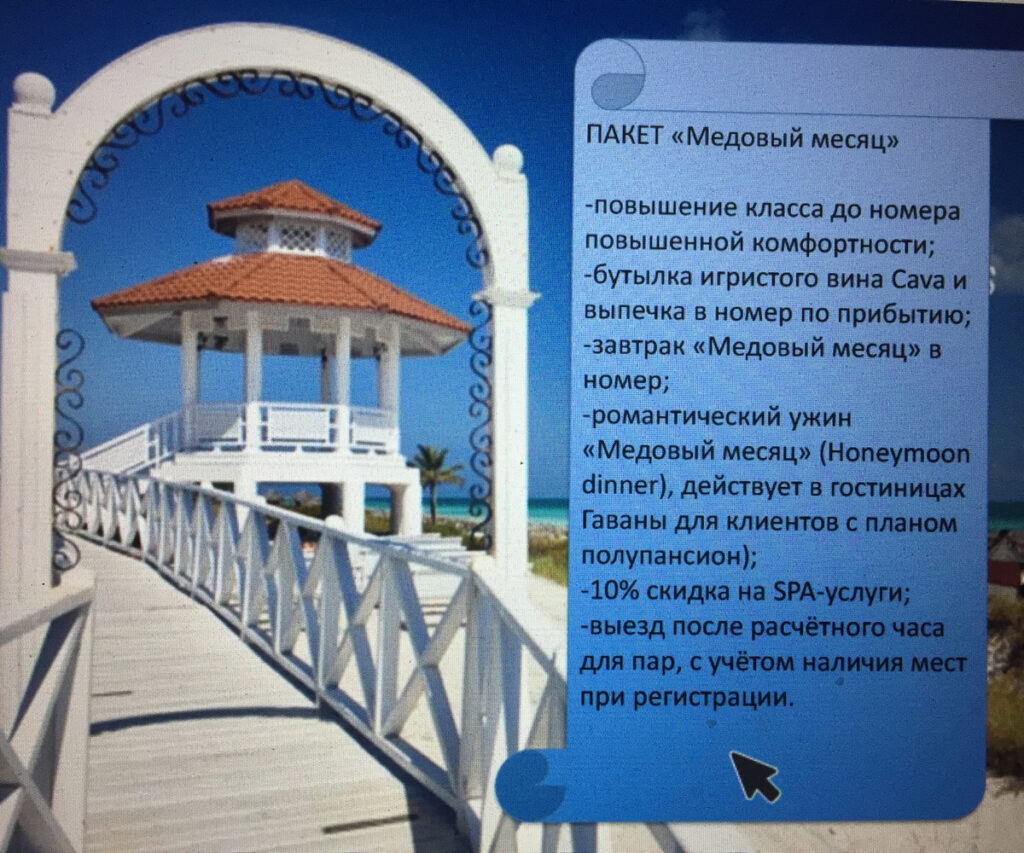 ПАКЕТ «Медовый месяц»

-повышение класса до номера повышенной комфортности;
-бутылка игристого вина Cava и выпечка в номер по прибытию;
-завтрак «Медовый месяц» в номер;
-романтический ужин «Медовый месяц» (Honeymoon dinner), действует в гостиницах Гаваны для клиентов с планом полупансион);
-10% скидка на SPA-услуги;
-выезд после расчётного часа для пар, с учётом наличия мест при регистрации.